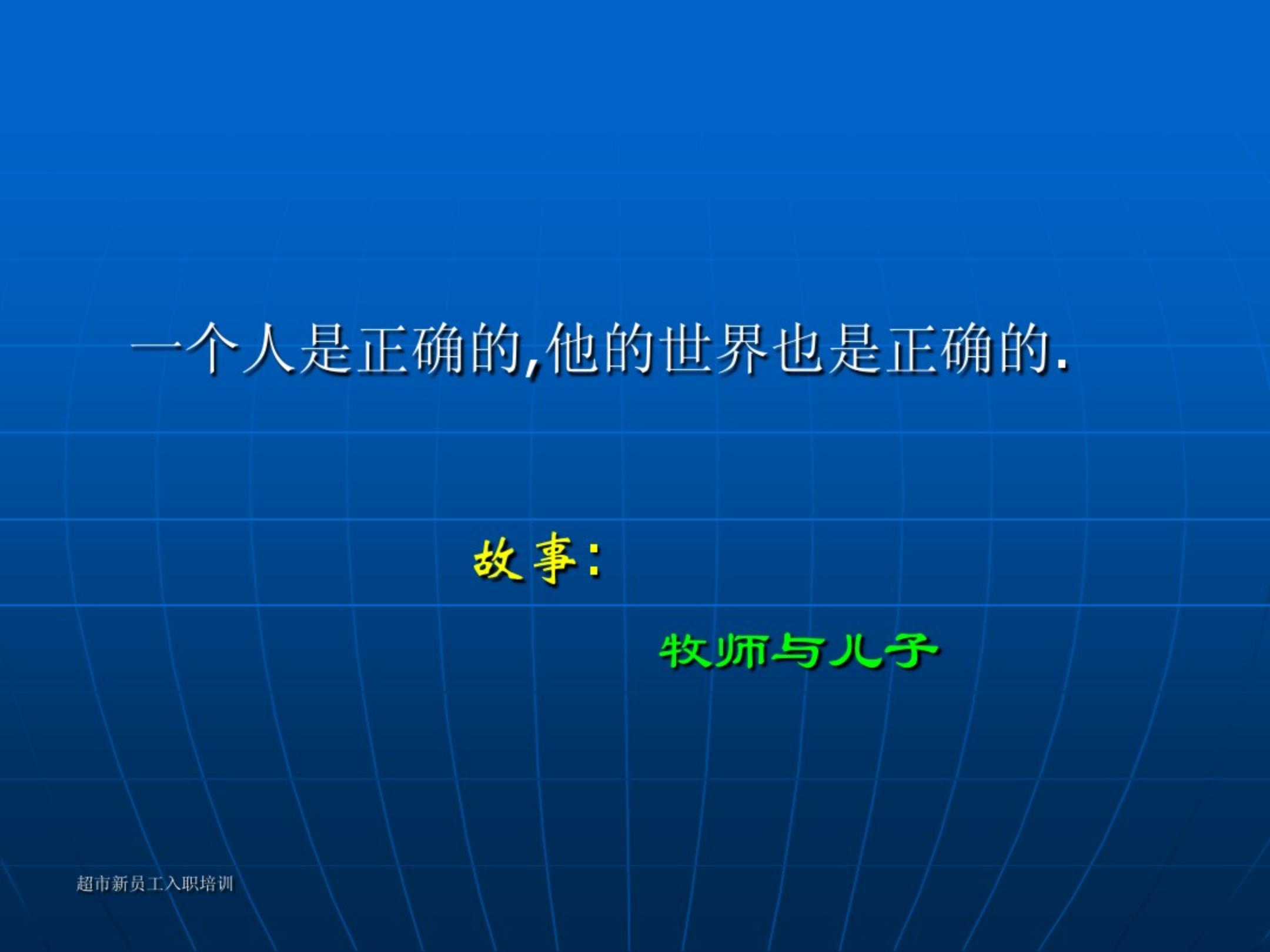 一个人是正确的,他的世界也是正确的.

故事:

牧师与儿子

超市新员工入职培训